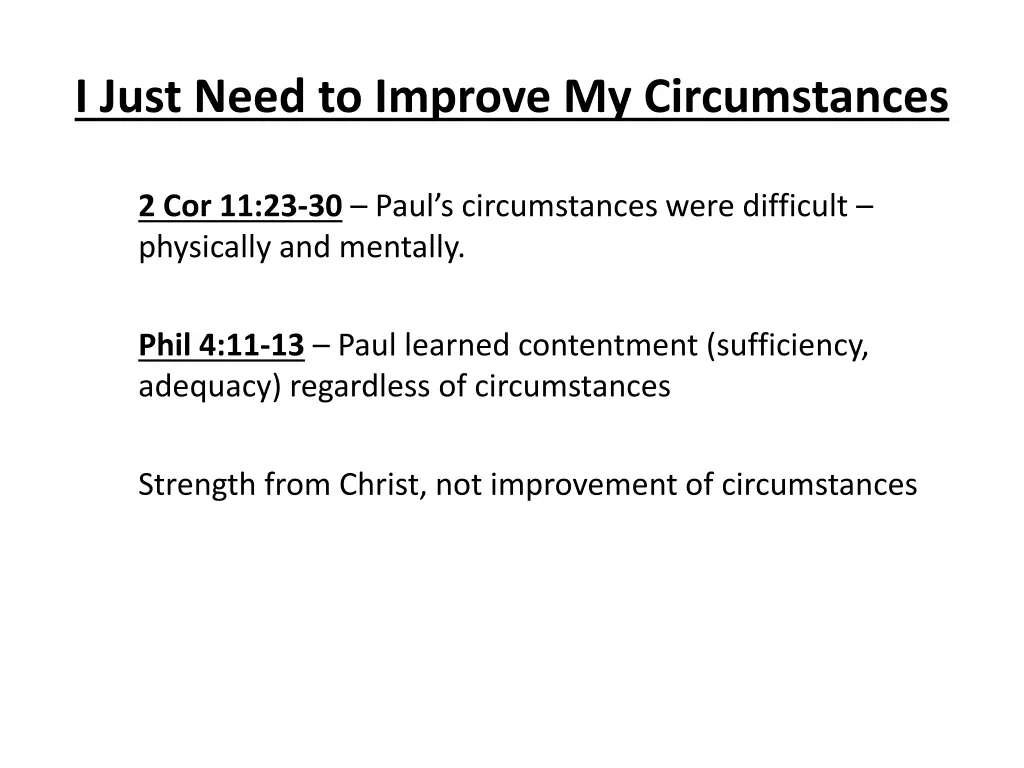 I Just Need to Improve My Circumstances

2 Cor 11:23-30 – Paul’s circumstances were difficult – physically and mentally.

Phil 4:11-13 – Paul learned contentment (sufficiency, adequacy) regardless of circumstances

Strength from Christ, not improvement of circumstances